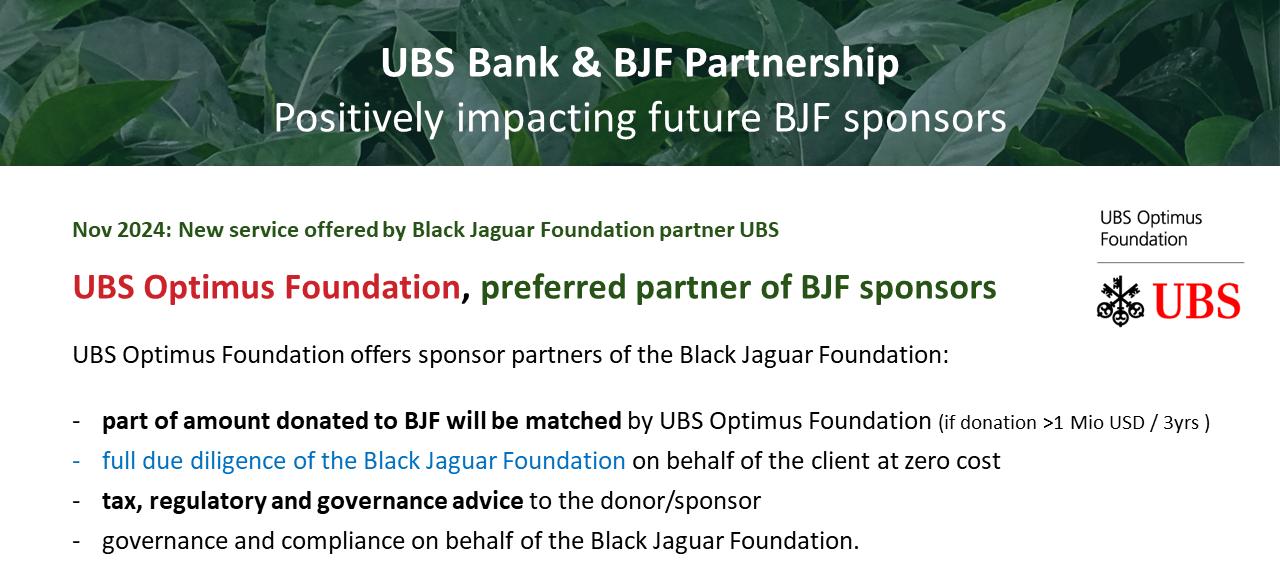 UBS Bank & BJF Partnership
Positively impacting future BJF sponsors

Nov 2024: New service offered by Black Jaguar Foundation partner UBS

UBS Optimus Foundation

UBS

UBS Optimus Foundation, preferred partner of BJF sponsors

UBS Optimus Foundation offers sponsor partners of the Black Jaguar Foundation:

- part of amount donated to BJF will be matched by UBS Optimus Foundation (if donation >1 Mio USD / 3yrs )
- full due diligence of the Black Jaguar Foundation on behalf of the client at zero cost
- tax, regulatory and governance advice to the donor/sponsor
- governance and compliance on behalf of the Black Jaguar Foundation.